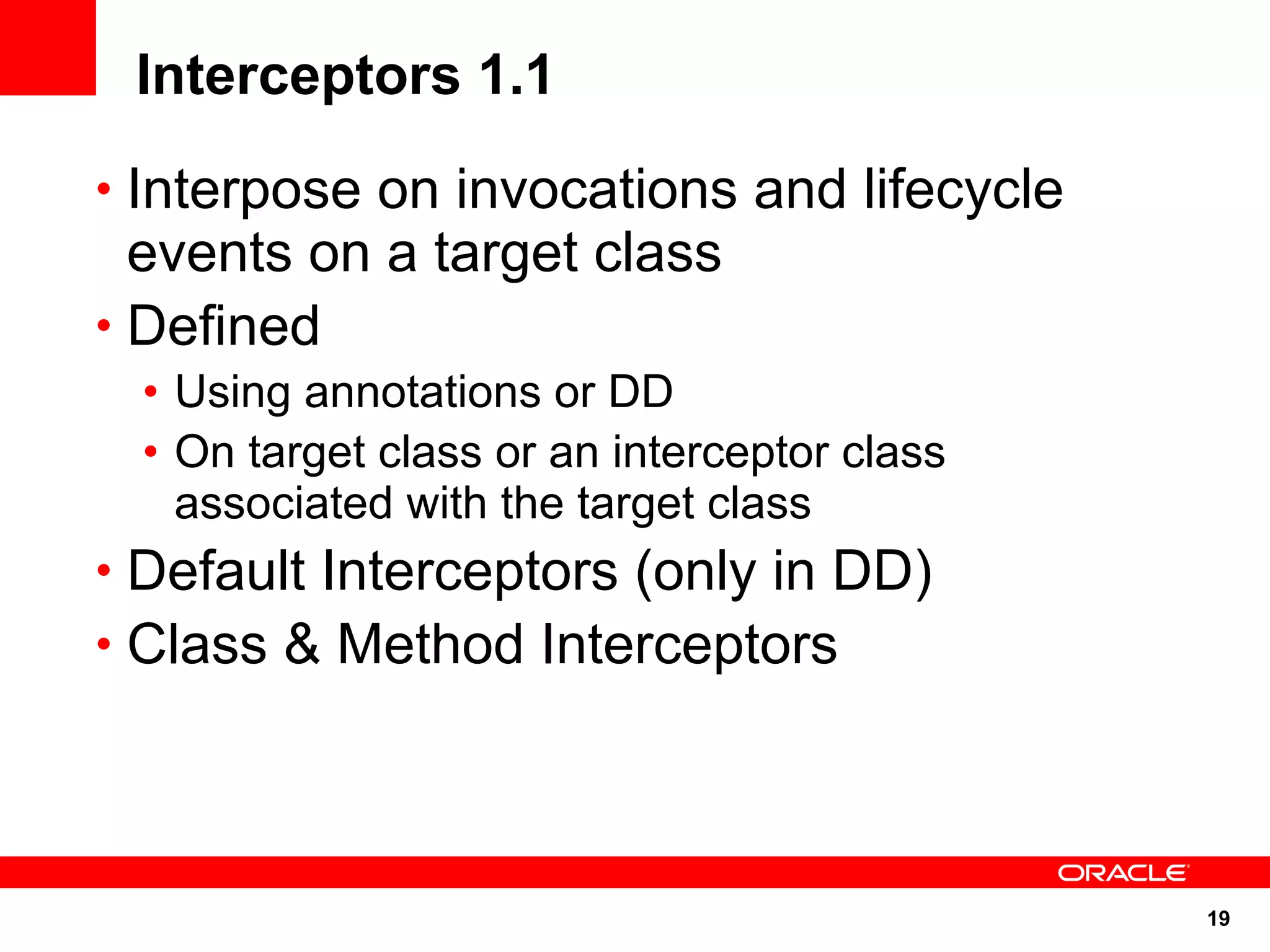 Interceptors 1.1

• Interpose on invocations and lifecycle events on a target class
• Defined
  • Using annotations or DD
  • On target class or an interceptor class associated with the target class
• Default Interceptors (only in DD)
• Class & Method Interceptors

ORACLE

19